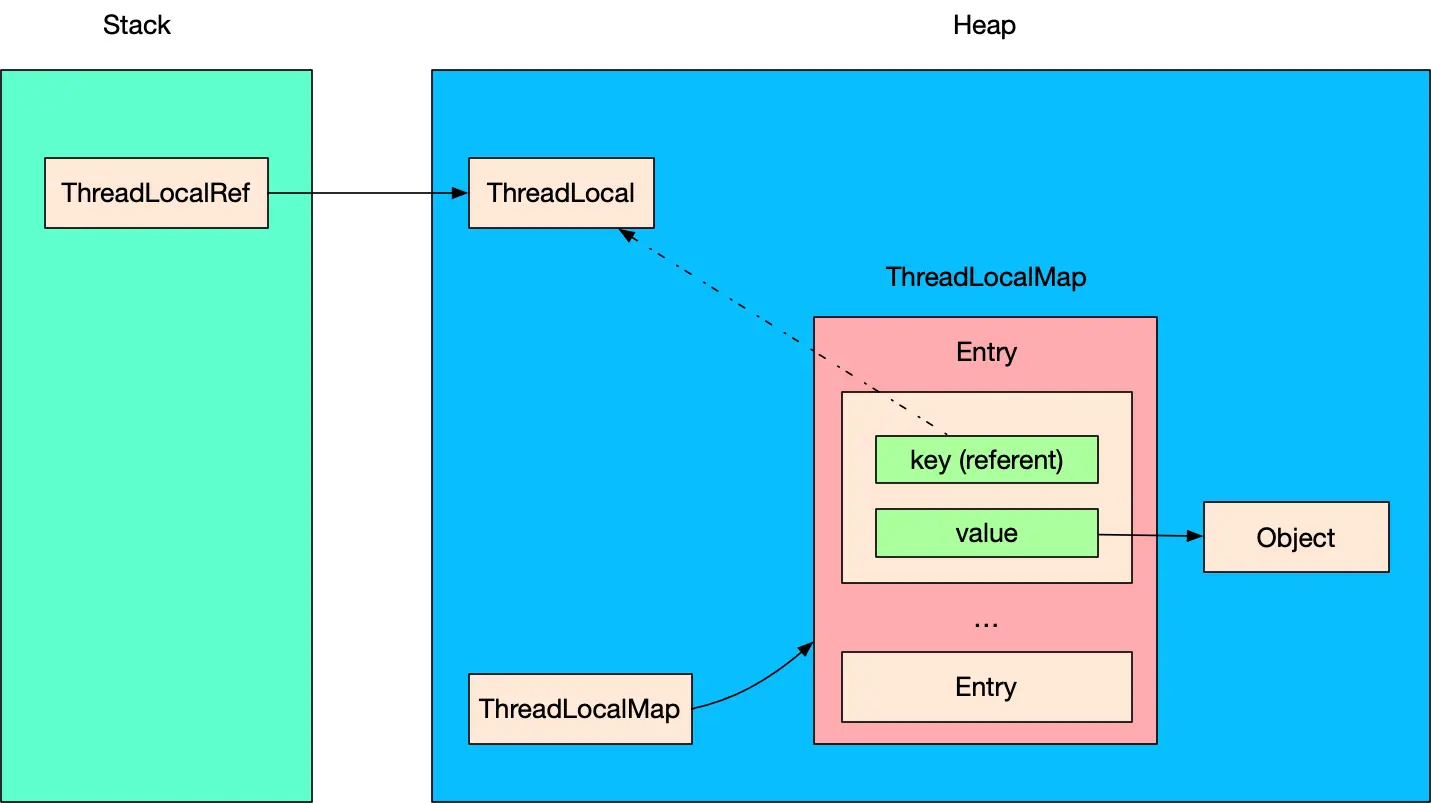 Stack

Heap

ThreadLocalRef

ThreadLocal

ThreadLocalMap

Entry

key (referent)

value

Object

...

Entry

ThreadLocalMap